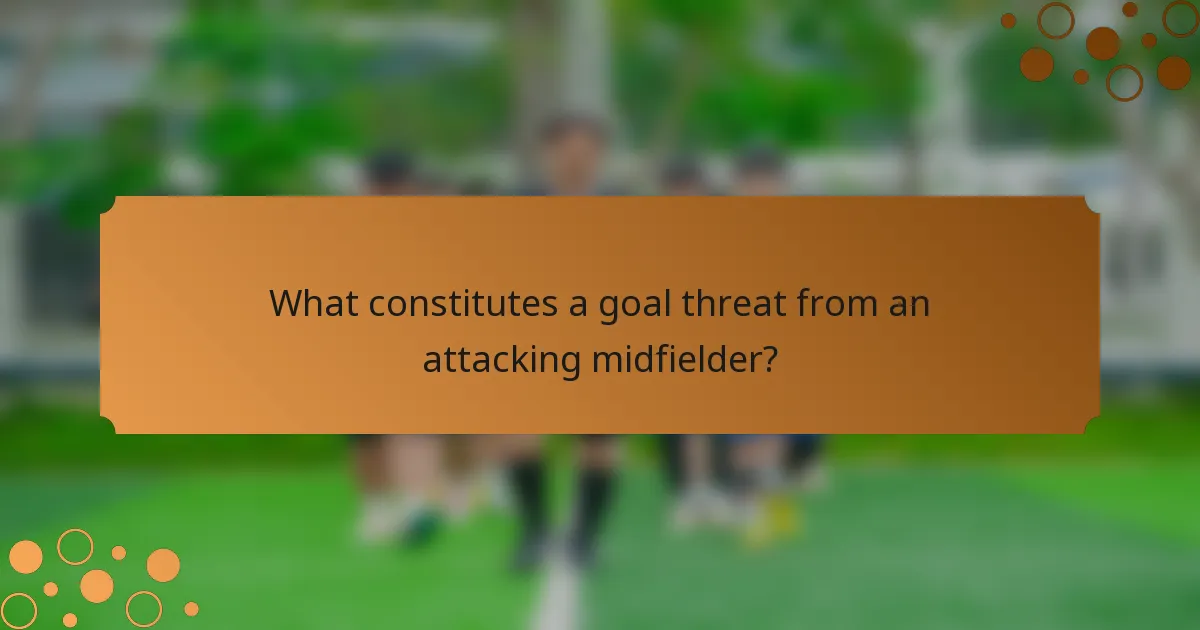 What constitutes a goal threat from an attacking midfielder?